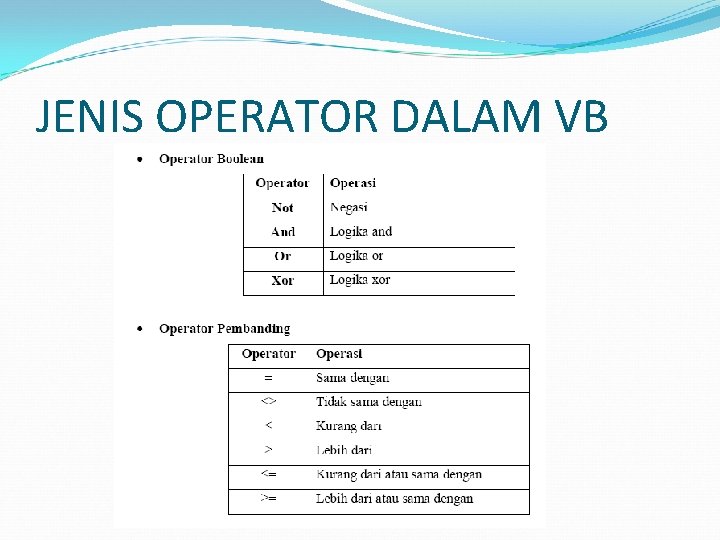 JENIS OPERATOR DALAM VB

• Operator Boolean

| Operator | Operasi |
|---|---|
| Not | Negasi |
| And | Logika and |
| Or | Logika or |
| Xor | Logika xor |

• Operator Pembanding

| Operator | Operasi |
|---|---|
| = | Sama dengan |
| <> | Tidak sama dengan |
| < | Kurang dari |
| > | Lebih dari |
| <= | Kurang dari atau sama dengan |
| >= | Lebih dari atau sama dengan |